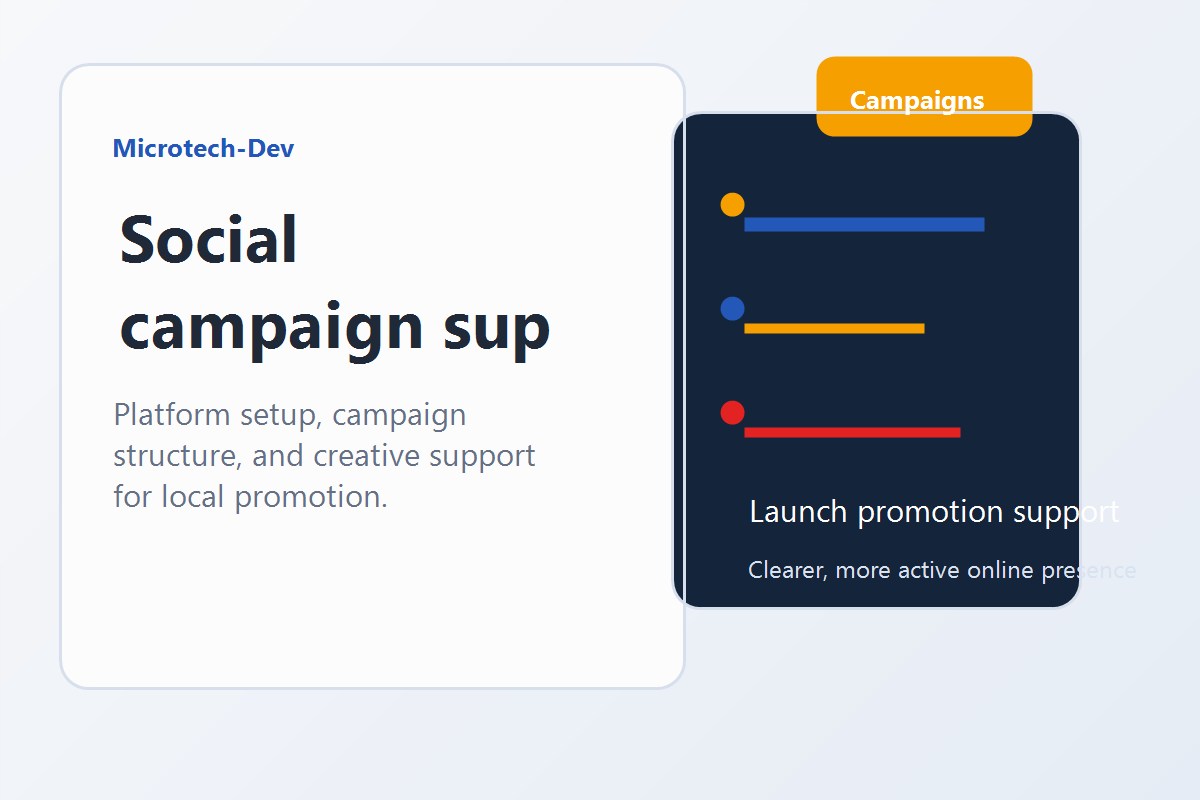 Microtech-Dev

Social campaign sup

Platform setup, campaign structure, and creative support for local promotion.

Campaigns

Launch promotion support

Clearer, more active online presence